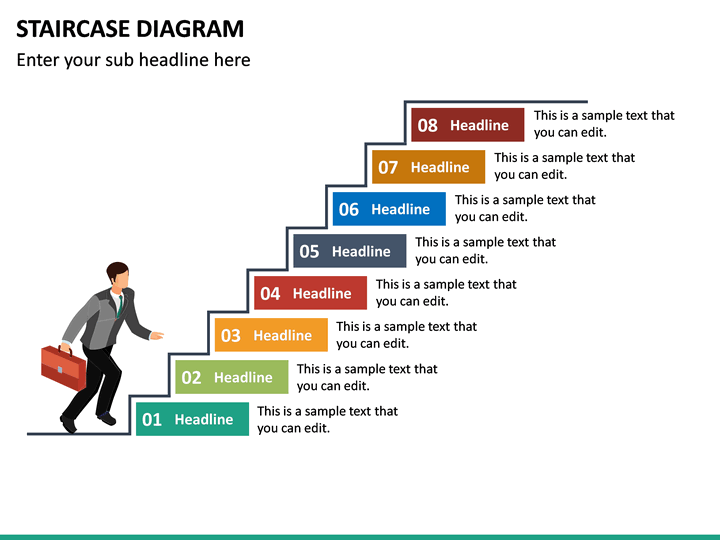 STAIRCASE DIAGRAM
Enter your sub headline here

08 Headline
This is a sample text that you can edit.

07 Headline
This is a sample text that you can edit.

06 Headline
This is a sample text that you can edit.

05 Headline
This is a sample text that you can edit.

04 Headline
This is a sample text that you can edit.

03 Headline
This is a sample text that you can edit.

02 Headline
This is a sample text that you can edit.

01 Headline
This is a sample text that you can edit.